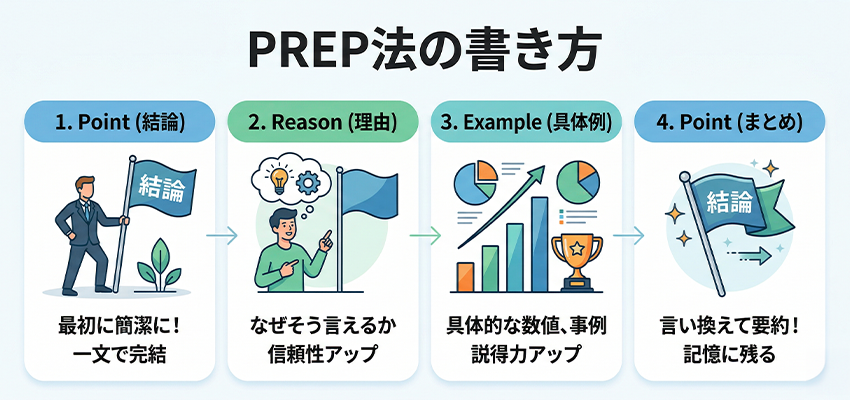 PREP法の書き方

1. Point (結論)

結論

最初に簡潔に！
一文で完結

2. Reason (理由)

なぜそう言えるか
信頼性アップ

3. Example (具体例)

具体的な数値、事例
説得力アップ

4. Point (まとめ)

結論

言い換えて要約！
記憶に残る